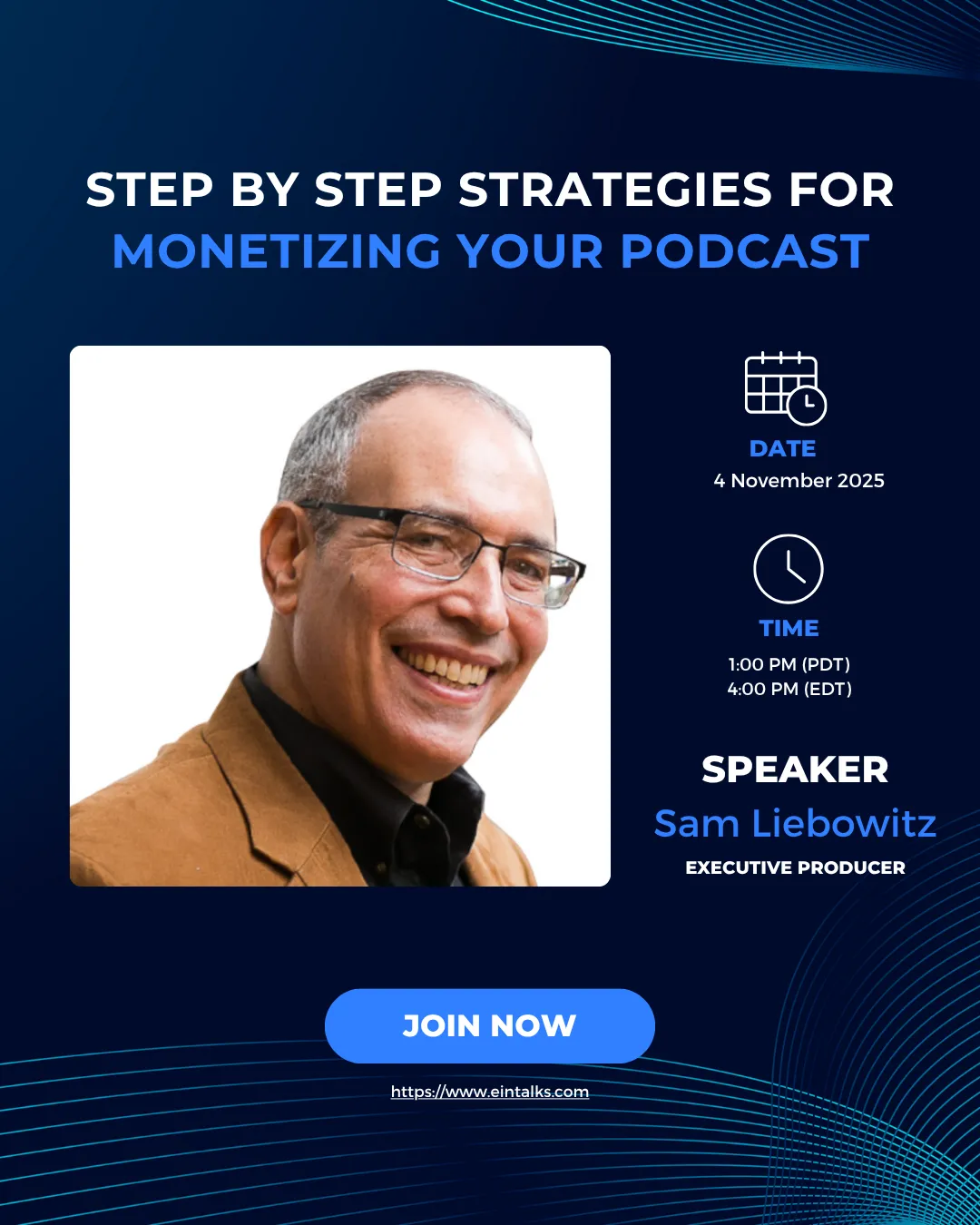 STEP BY STEP STRATEGIES FOR
MONETIZING YOUR PODCAST

DATE
4 November 2025

TIME
1:00 PM (PDT)
4:00 PM (EDT)

SPEAKER
Sam Liebowitz
EXECUTIVE PRODUCER

JOIN NOW

https://www.eintalks.com